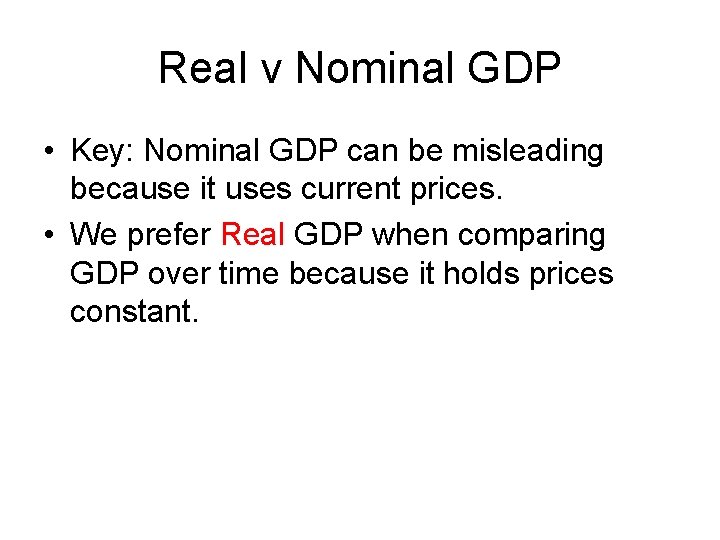 Real v Nominal GDP

• Key: Nominal GDP can be misleading because it uses current prices.

• We prefer Real GDP when comparing GDP over time because it holds prices constant.